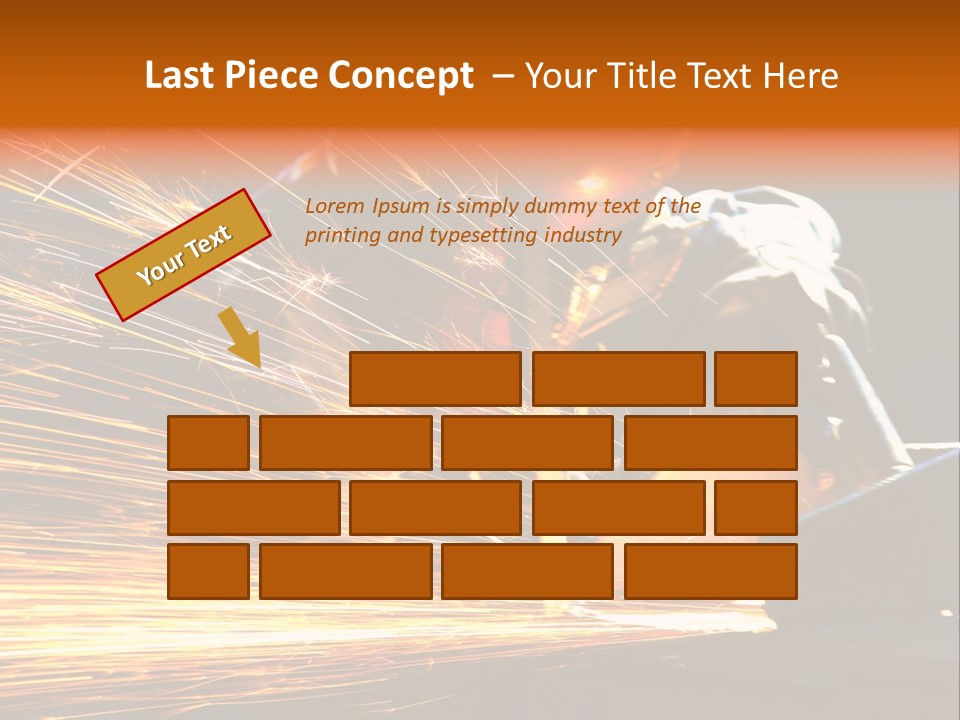 Last Piece Concept – Your Title Text Here

Your Text

Lorem Ipsum is simply dummy text of the printing and typesetting industry